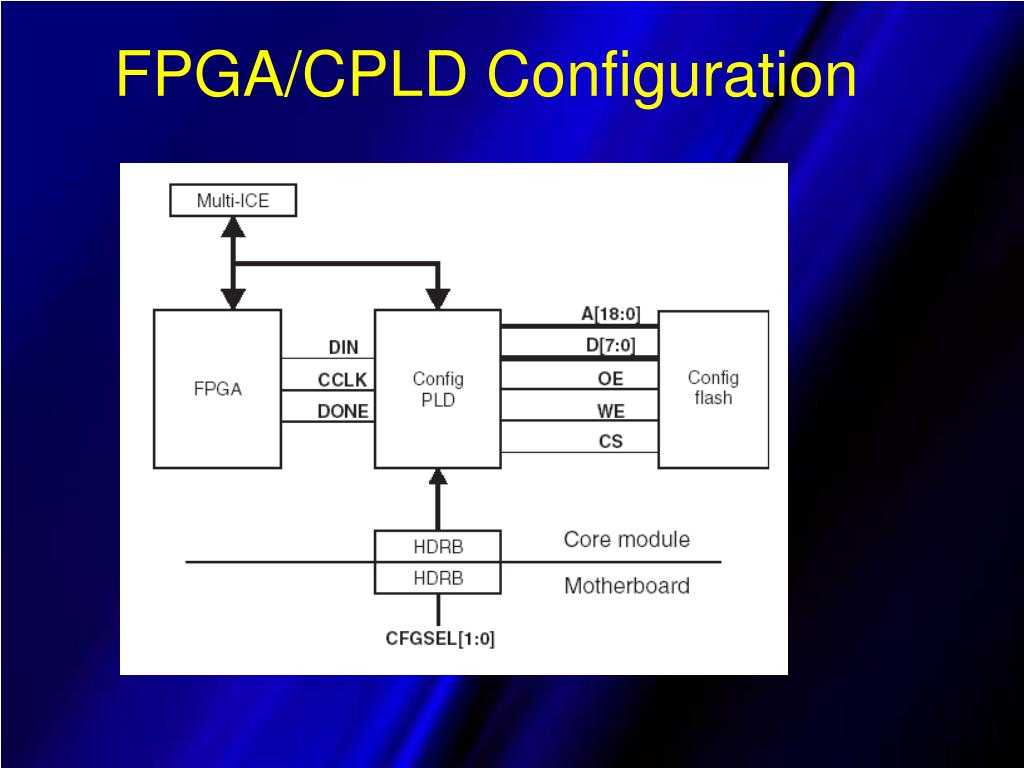 FPGA/CPLD Configuration

Multi-ICE

FPGA

DIN
CCLK
DONE

Config PLD

A[18:0]
D[7:0]
OE
WE
CS

Config flash

HDRB
HDRB

Core module
Motherboard

CFGSEL[1:0]